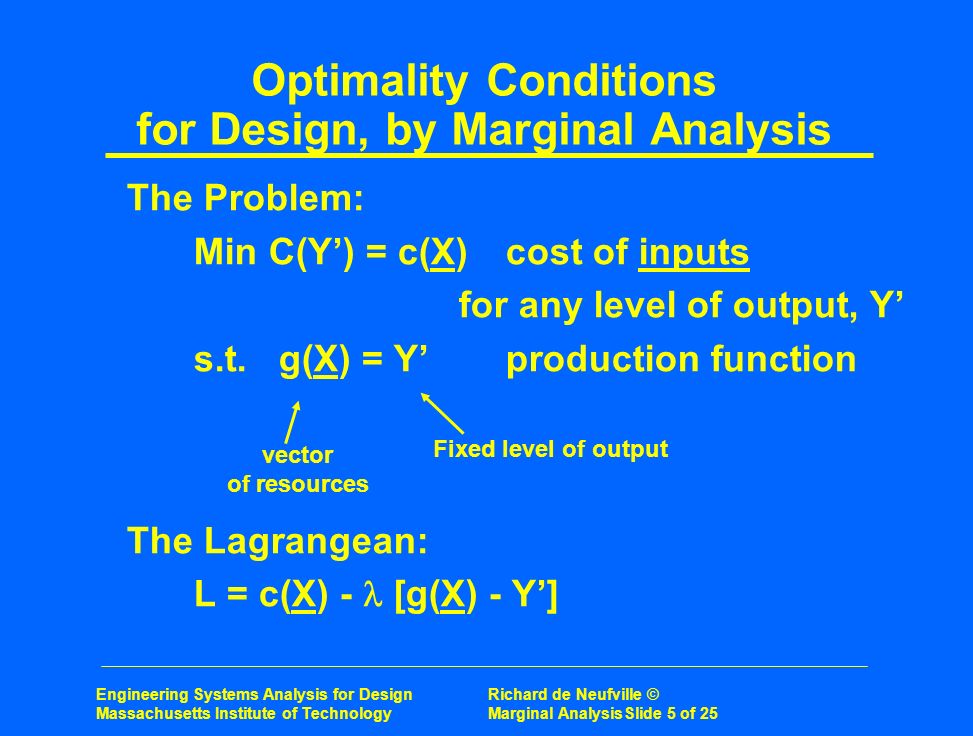 Optimality Conditions for Design, by Marginal Analysis

The Problem:

Min C(Y') = c(X) cost of inputs

for any level of output, Y'

s.t. g(X) = Y' production function

vector of resources

Fixed level of output

The Lagrangean:

L = c(X) - $\lambda$ [g(X) - Y']

Engineering Systems Analysis for Design
Massachusetts Institute of Technology

Richard de Neufville ©
Marginal Analysis Slide 5 of 25